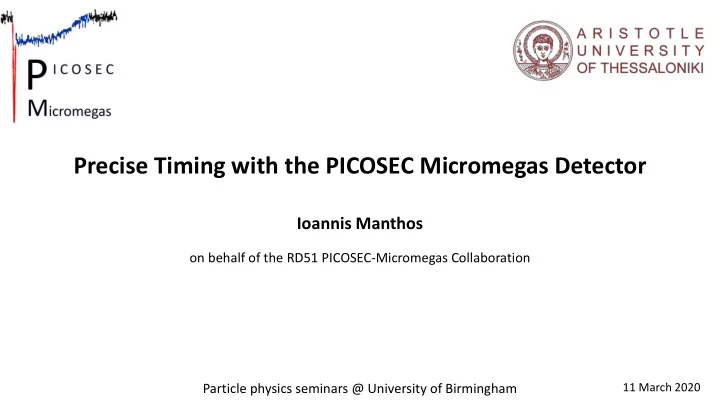 PICOSEC
Micromegas

ARISTOTLE
UNIVERSITY
OF THESSALONIKI

Precise Timing with the PICOSEC Micromegas Detector

Ioannis Manthos

on behalf of the RD51 PICOSEC-Micromegas Collaboration

Particle physics seminars @ University of Birmingham

11 March 2020